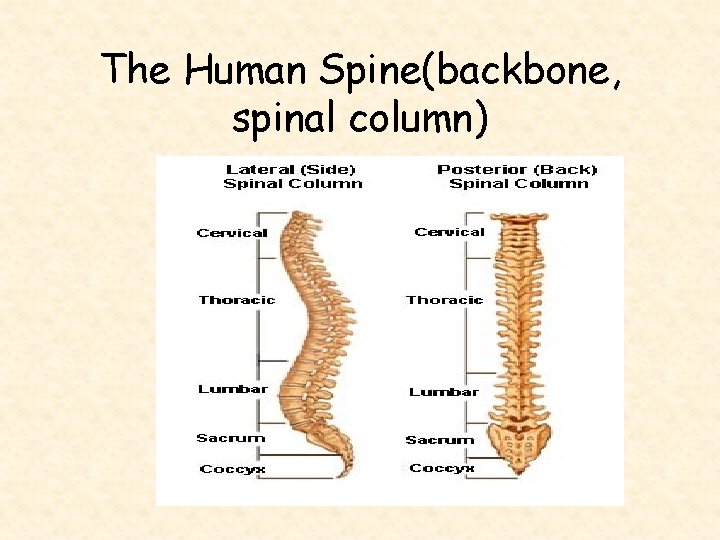 The Human Spine(backbone, spinal column)

Lateral (Side) Spinal Column

Cervical
Thoracic
Lumbar
Sacrum
Coccyx

Posterior (Back) Spinal Column

Cervical
Thoracic
Lumbar
Sacrum
Coccyx